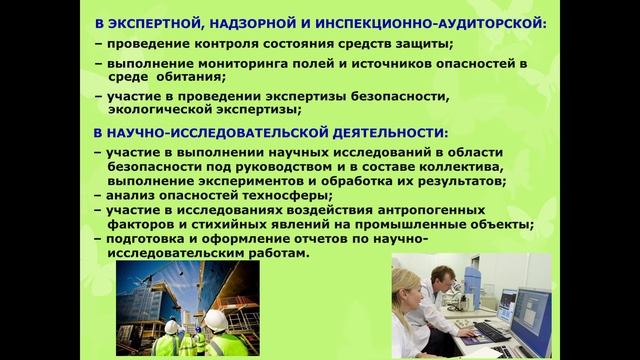 В ЭКСПЕРТНОЙ, НАДЗОРНОЙ И ИНСПЕКЦИОННО-АУДИТОРСКОЙ:
– проведение контроля состояния средств защиты;
– выполнение мониторинга полей и источников опасностей в среде обитания;
– участие в проведении экспертизы безопасности, экологической экспертизы;

В НАУЧНО-ИССЛЕДОВАТЕЛЬСКОЙ ДЕЯТЕЛЬНОСТИ:
– участие в выполнении научных исследований в области безопасности под руководством и в составе коллектива, выполнение экспериментов и обработка их результатов;
– анализ опасностей техносферы;
– участие в исследованиях воздействия антропогенных факторов и стихийных явлений на промышленные объекты;
– подготовка и оформление отчетов по научно-исследовательским работам.